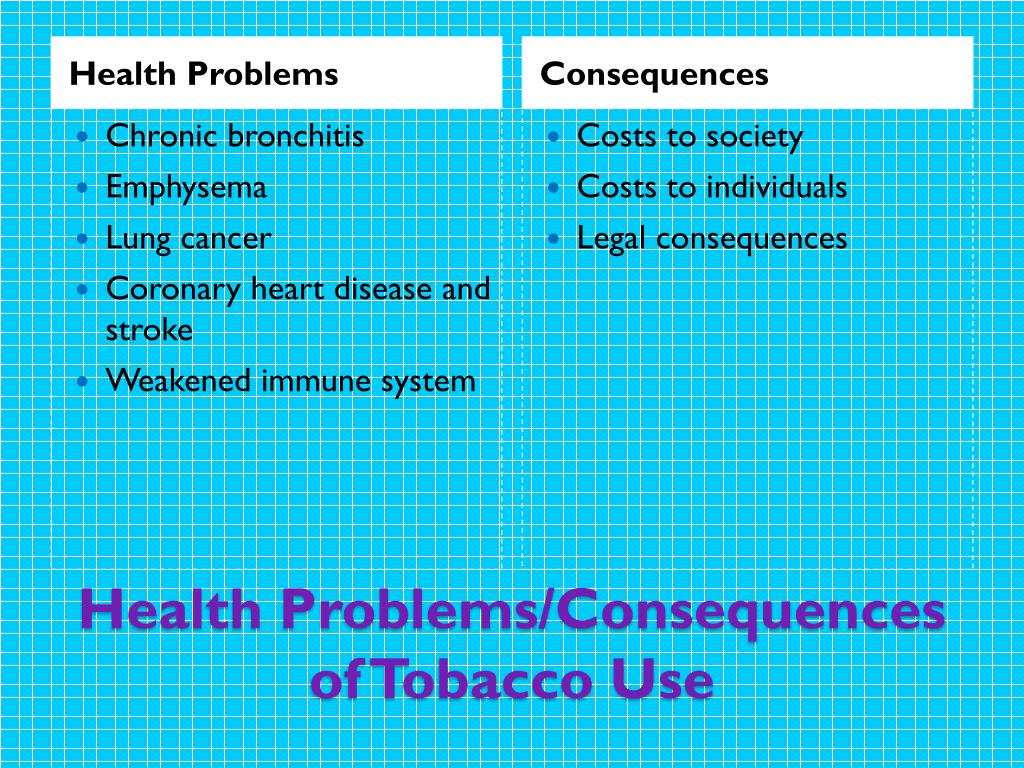 Health Problems

- Chronic bronchitis
- Emphysema
- Lung cancer
- Coronary heart disease and stroke
- Weakened immune system

Consequences

- Costs to society
- Costs to individuals
- Legal consequences

Health Problems/Consequences of Tobacco Use